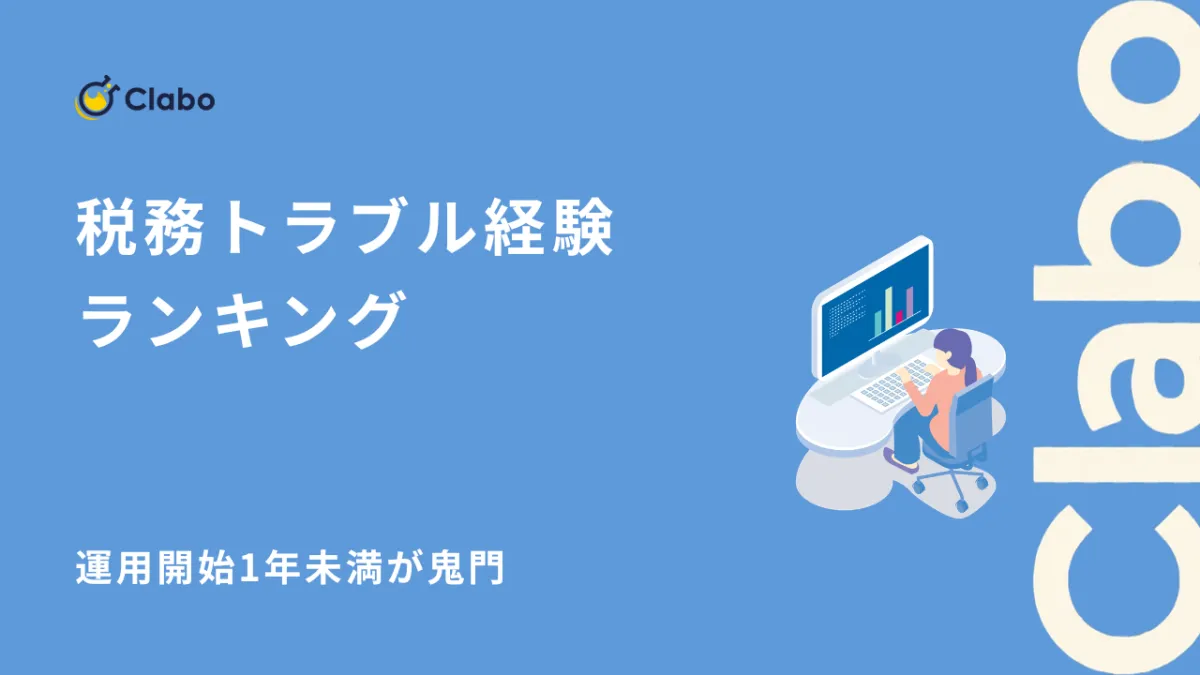 Clabo

税務トラブル経験
ランキング

運用開始1年未満が鬼門

Clabo